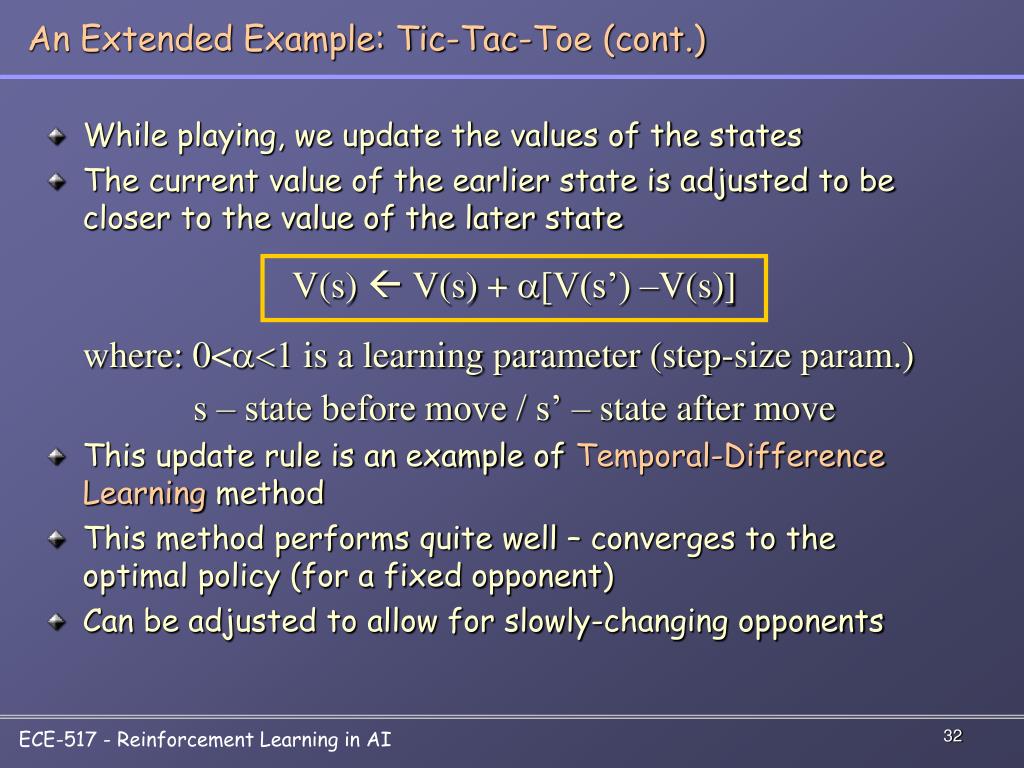 An Extended Example: Tic-Tac-Toe (cont.)

While playing, we update the values of the states

The current value of the earlier state is adjusted to be closer to the value of the later state

$V(s) \leftarrow V(s) + \alpha[V(s') - V(s)]$

where: $0<\alpha<1$ is a learning parameter (step-size param.)

s – state before move / s' – state after move

This update rule is an example of Temporal-Difference Learning method

This method performs quite well – converges to the optimal policy (for a fixed opponent)

Can be adjusted to allow for slowly-changing opponents

ECE-517 - Reinforcement Learning in AI

32